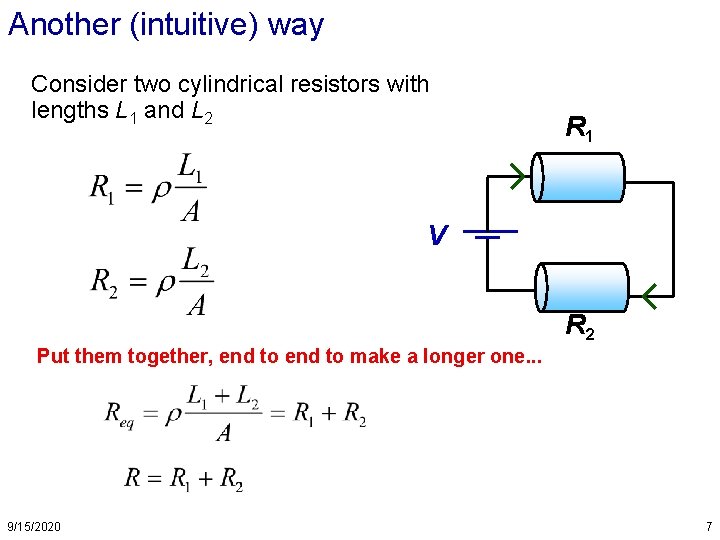 Another (intuitive) way

Consider two cylindrical resistors with lengths $L_1$ and $L_2$

$R_1 = \rho \frac{L_1}{A}$

$R_2 = \rho \frac{L_2}{A}$

$R_1$

$V$

$R_2$

Put them together, end to end to make a longer one...

$R_{eq} = \rho \frac{L_1 + L_2}{A} = R_1 + R_2$

$R = R_1 + R_2$

9/15/2020

7